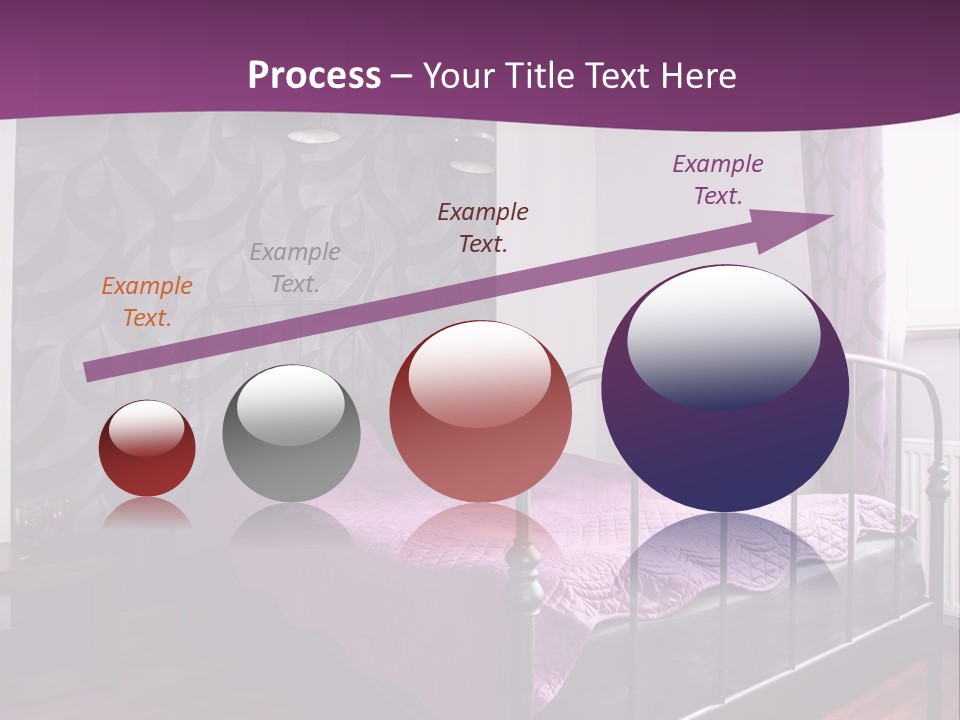 Process – Your Title Text Here

Example Text.

Example Text.

Example Text.

Example Text.